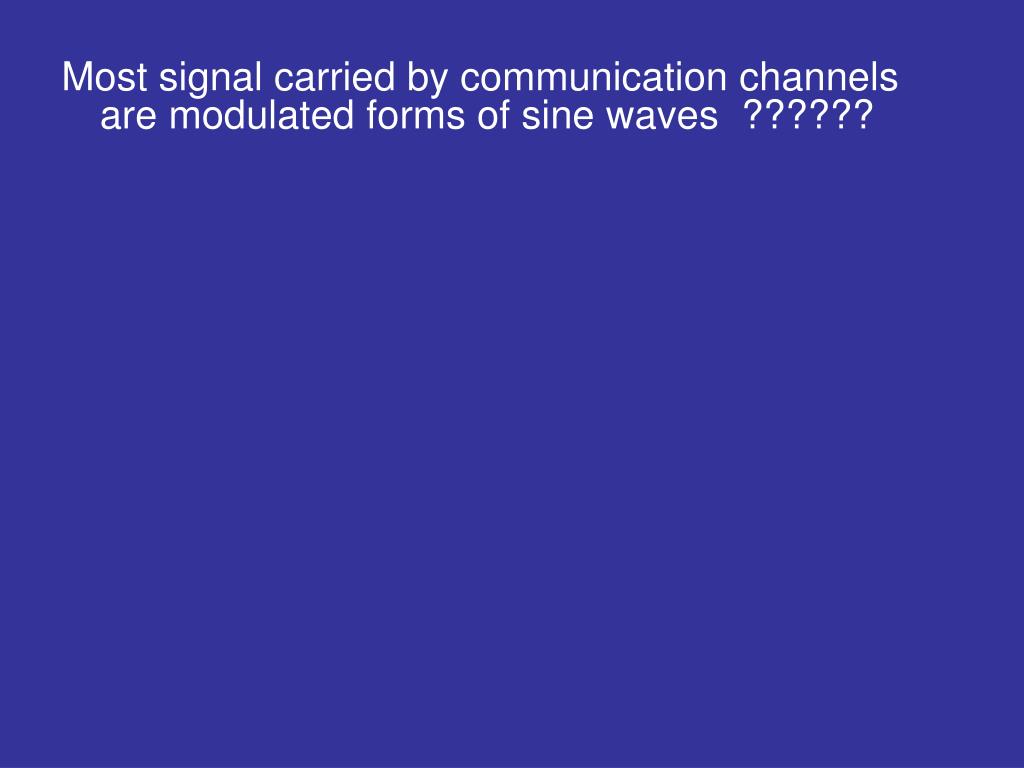 Most signal carried by communication channels are modulated forms of sine waves ??????